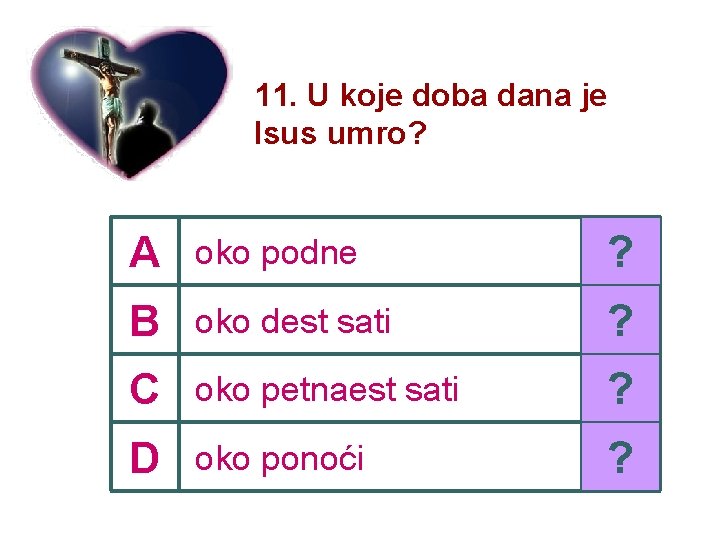 11. U koje doba dana je Isus umro?

| A | oko podne | ? |
|---|---|---|
| B | oko dest sati | ? |
| C | oko petnaest sati | ? |
| D | oko ponoći | ? |